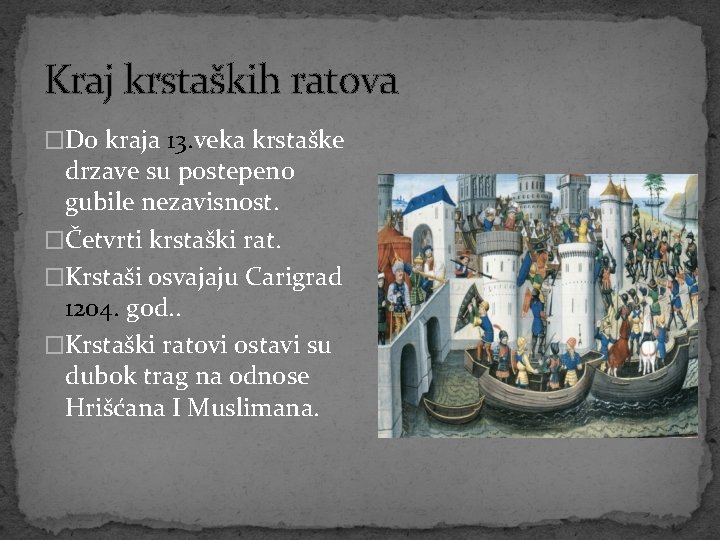 Kraj krstaških ratova

□Do kraja 13.veka krstaške drzave su postepeno gubile nezavisnost.

□Četvrti krstaški rat.

□Krstaši osvajaju Carigrad 1204. god..

□Krstaški ratovi ostavi su dubok trag na odnose Hrišćana I Muslimana.